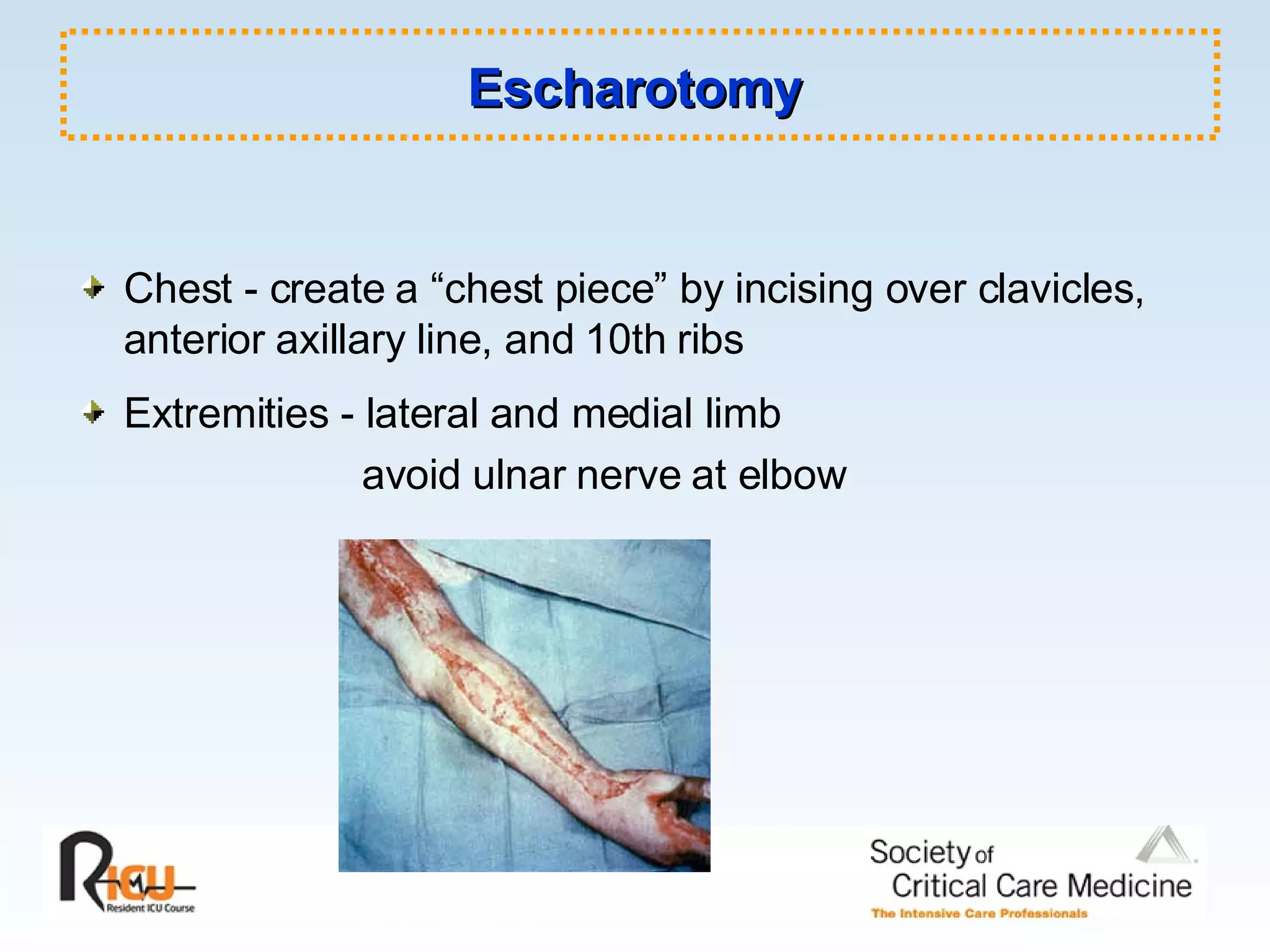 Escharotomy

Chest - create a “chest piece” by incising over clavicles, anterior axillary line, and 10th ribs

Extremities - lateral and medial limb

avoid ulnar nerve at elbow

RICU
Resident ICU Course

Society of
Critical Care Medicine
The Intensive Care Professionals